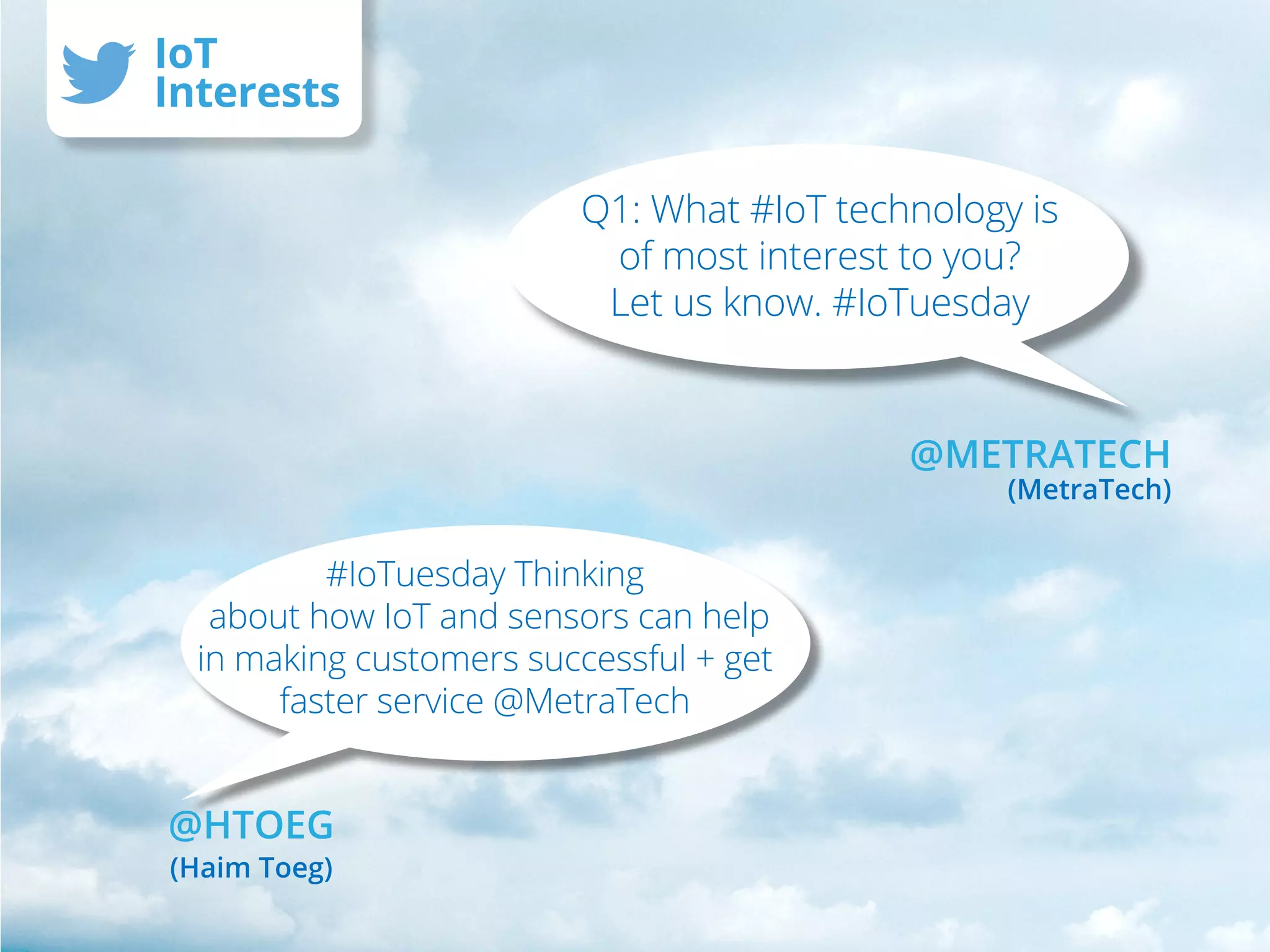 IoT Interests

Q1: What #IoT technology is of most interest to you? Let us know. #IoTuesday

@METRATECH
(MetraTech)

#IoTuesday Thinking about how IoT and sensors can help in making customers successful + get faster service @MetraTech

@HTOEG
(Haim Toeg)